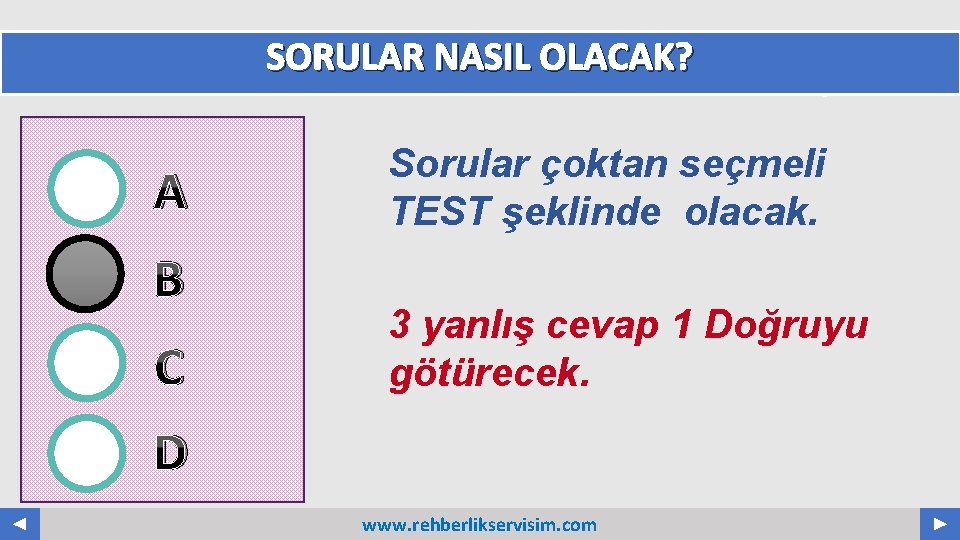 SORULAR NASIL OLACAK?

A
B
C
D

Sorular çoktan seçmeli TEST şeklinde olacak.

3 yanlış cevap 1 Doğruyu götürecek.

www.rehberlikservisim.com